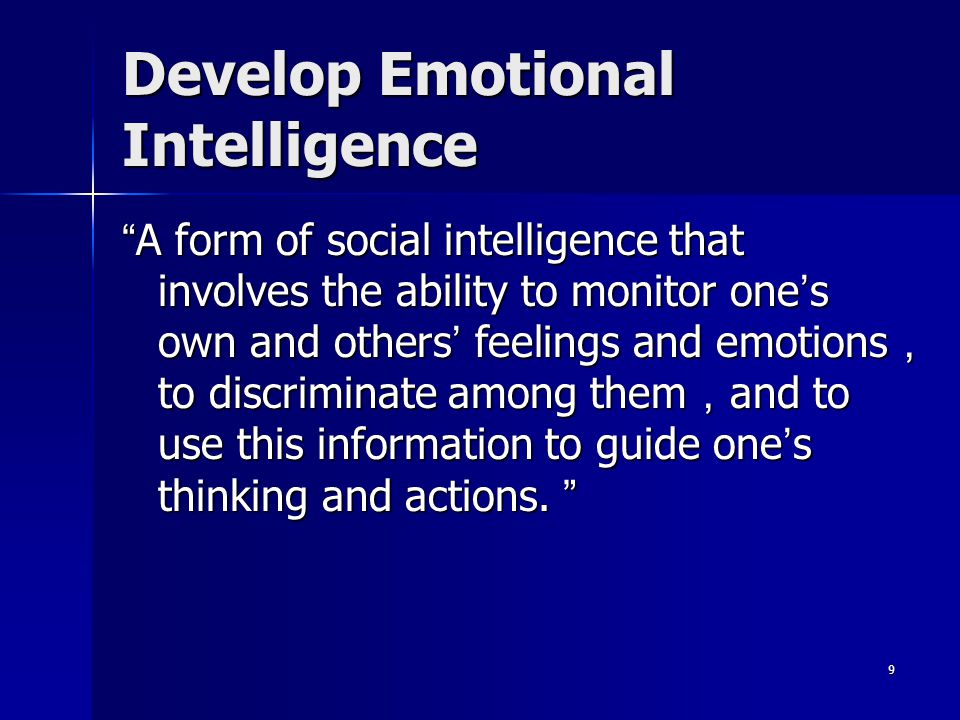 Develop Emotional Intelligence

“A form of social intelligence that involves the ability to monitor one’s own and others’ feelings and emotions , to discriminate among them , and to use this information to guide one’s thinking and actions. ”

9